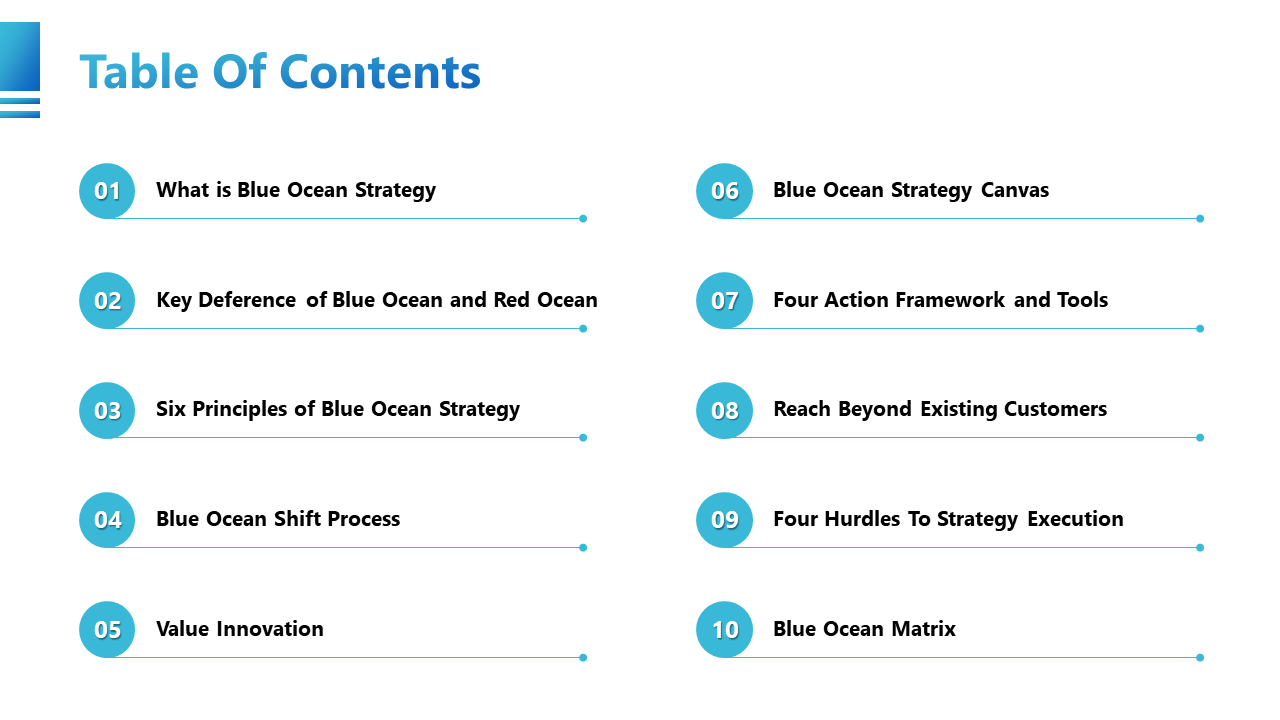 Table Of Contents

01 What is Blue Ocean Strategy

02 Key Deference of Blue Ocean and Red Ocean

03 Six Principles of Blue Ocean Strategy

04 Blue Ocean Shift Process

05 Value Innovation

06 Blue Ocean Strategy Canvas

07 Four Action Framework and Tools

08 Reach Beyond Existing Customers

09 Four Hurdles To Strategy Execution

10 Blue Ocean Matrix